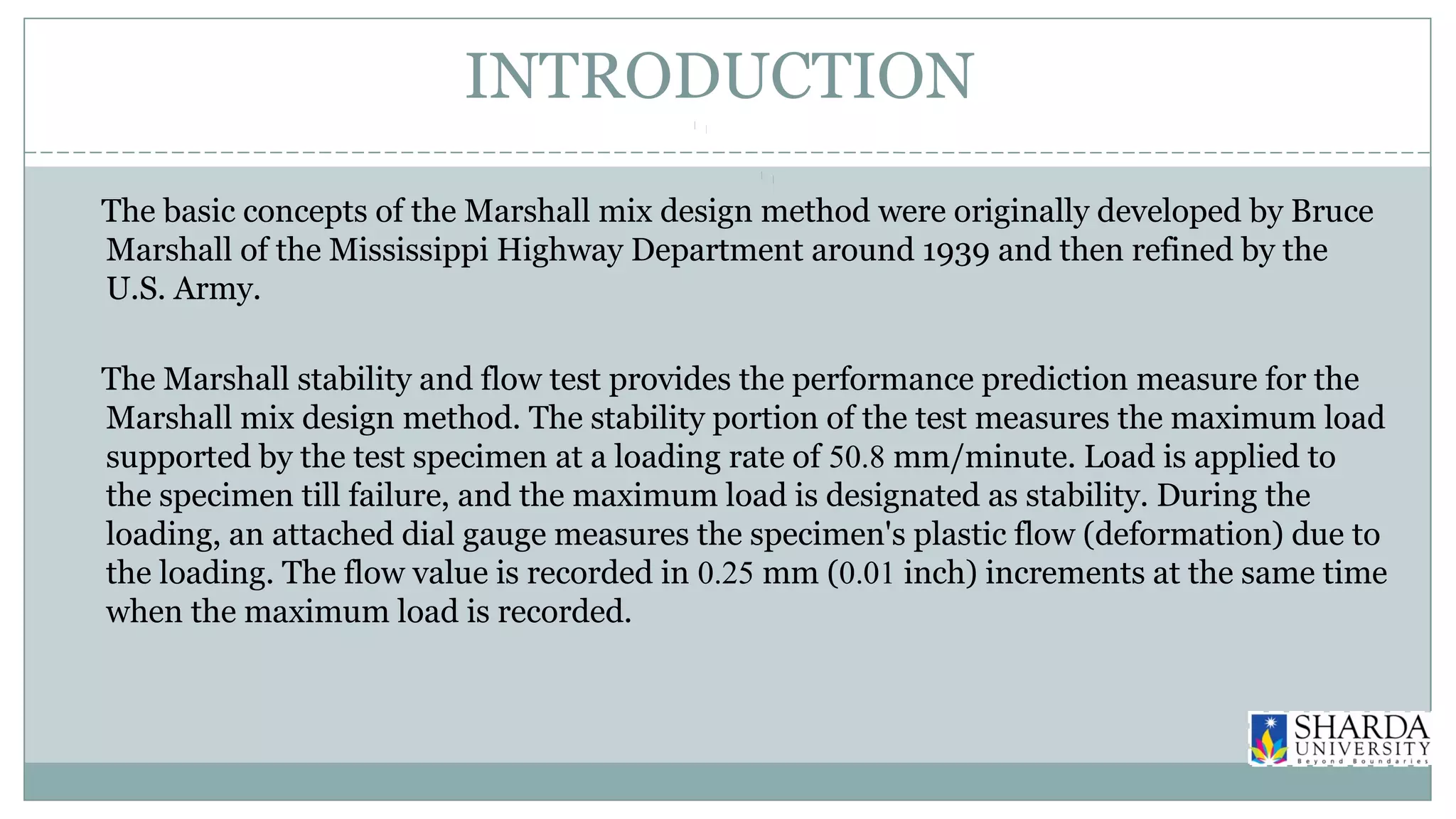 INTRODUCTION

The basic concepts of the Marshall mix design method were originally developed by Bruce Marshall of the Mississippi Highway Department around 1939 and then refined by the U.S. Army.

The Marshall stability and flow test provides the performance prediction measure for the Marshall mix design method. The stability portion of the test measures the maximum load supported by the test specimen at a loading rate of 50.8 mm/minute. Load is applied to the specimen till failure, and the maximum load is designated as stability. During the loading, an attached dial gauge measures the specimen's plastic flow (deformation) due to the loading. The flow value is recorded in 0.25 mm (0.01 inch) increments at the same time when the maximum load is recorded.

SHARDA UNIVERSITY Beyond Boundaries